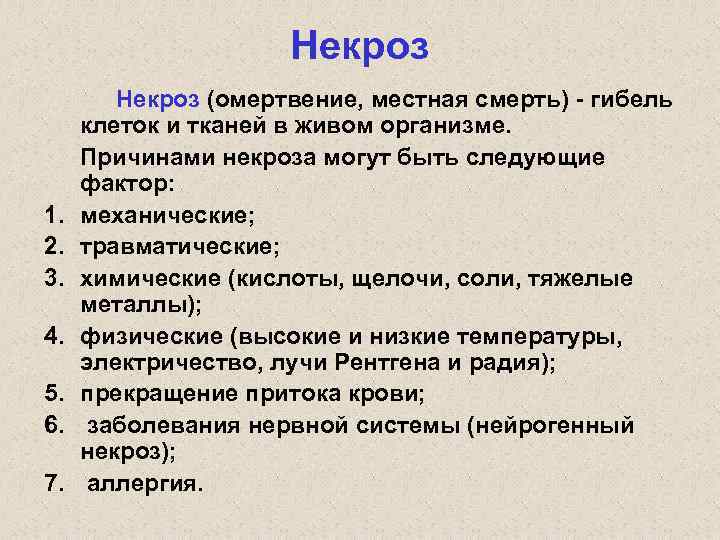 Некроз

Некроз (омертвение, местная смерть) - гибель клеток и тканей в живом организме.

Причинами некроза могут быть следующие фактор:

1. механические;
2. травматические;
3. химические (кислоты, щелочи, соли, тяжелые металлы);
4. физические (высокие и низкие температуры, электричество, лучи Рентгена и радия);
5. прекращение притока крови;
6. заболевания нервной системы (нейрогенный некроз);
7. аллергия.